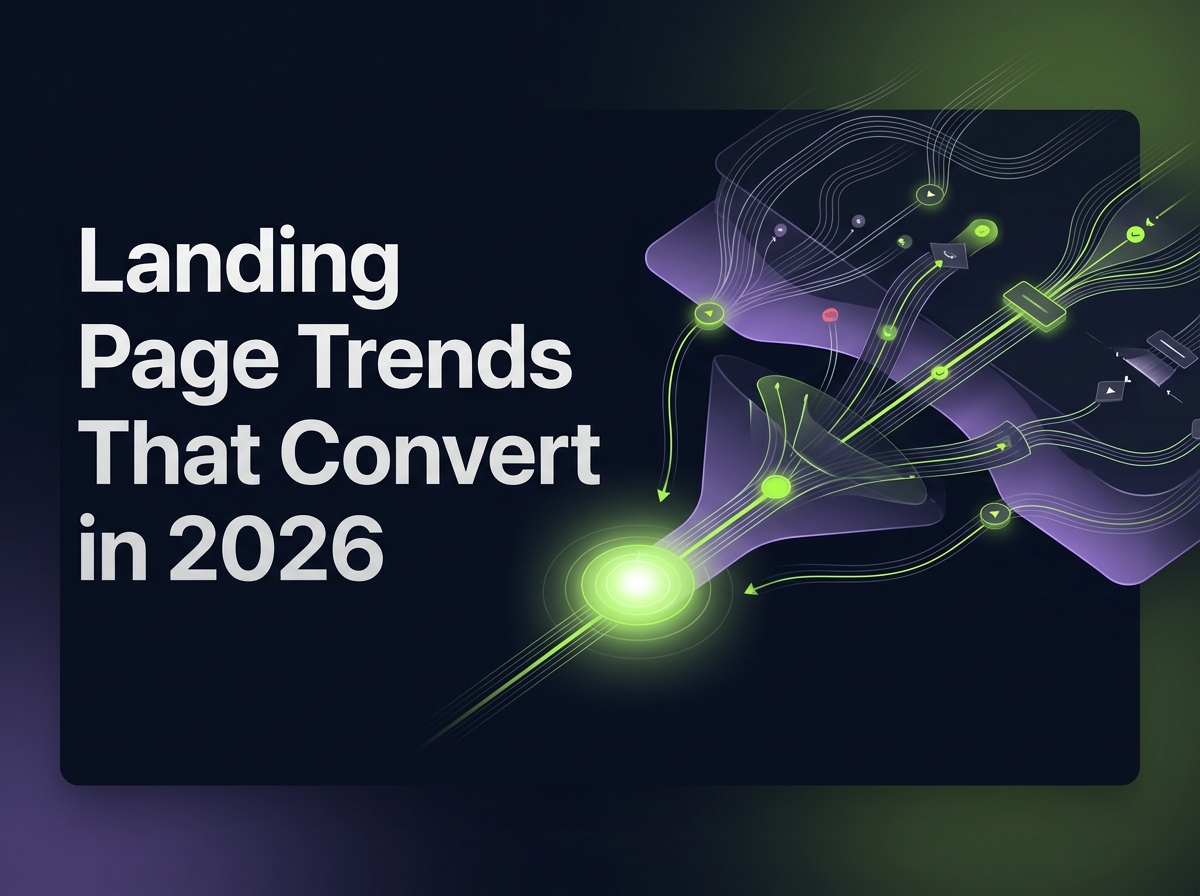 Landing Page Trends That Convert in 2026